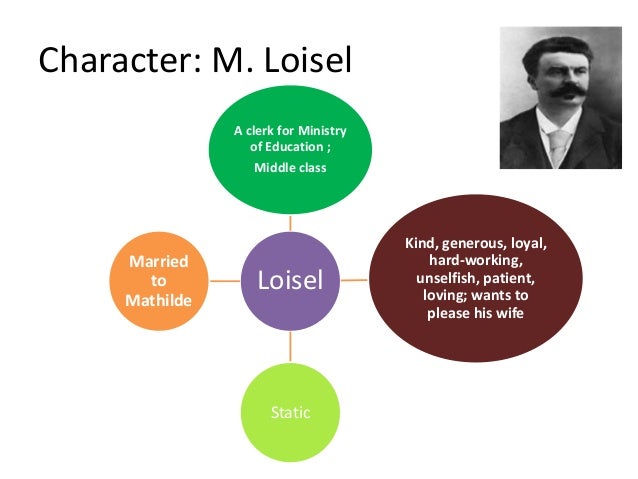 Character: M. Loisel

A clerk for Ministry of Education ;

Middle class

Married to Mathilde

Loisel

Kind, generous, loyal, hard-working, unselfish, patient, loving; wants to please his wife

Static